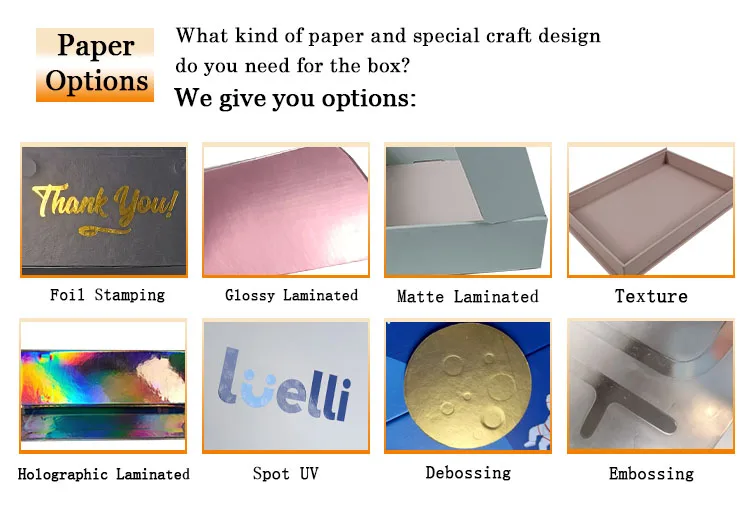 Paper Options

What kind of paper and special craft design do you need for the box?

We give you options:

Thank You!

Foil Stamping

Glossy Laminated

Matte Laminated

Texture

Holographic Laminated

luelli

Spot UV

Debossing

Embossing